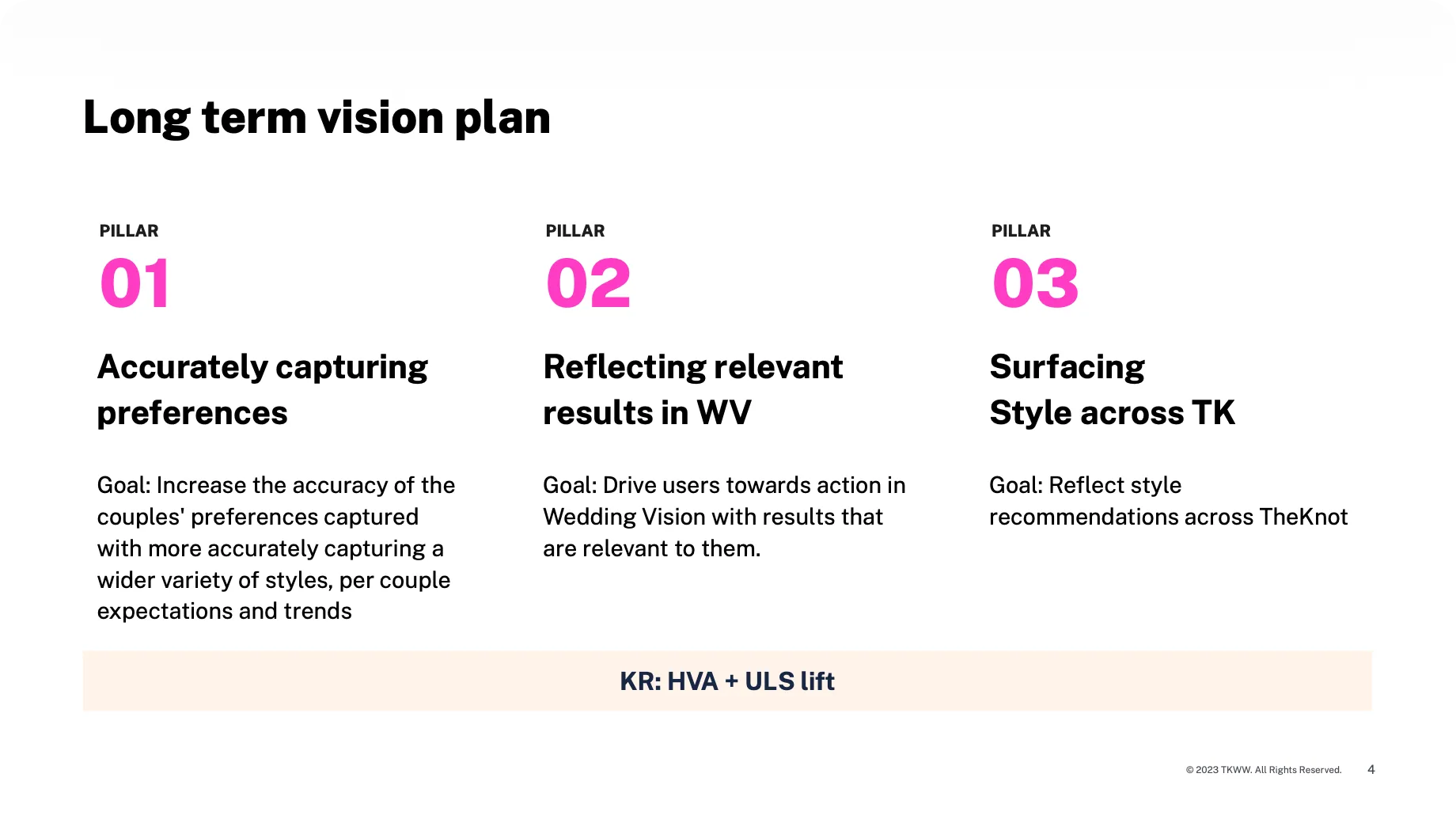 Long term vision plan

PILLAR
01

Accurately capturing preferences

Goal: Increase the accuracy of the couples' preferences captured with more accurately capturing a wider variety of styles, per couple expectations and trends

PILLAR
02

Reflecting relevant results in WV

Goal: Drive users towards action in Wedding Vision with results that are relevant to them.

PILLAR
03

Surfacing Style across TK

Goal: Reflect style recommendations across TheKnot

KR: HVA + ULS lift

© 2023 TKWW. All Rights Reserved. 4